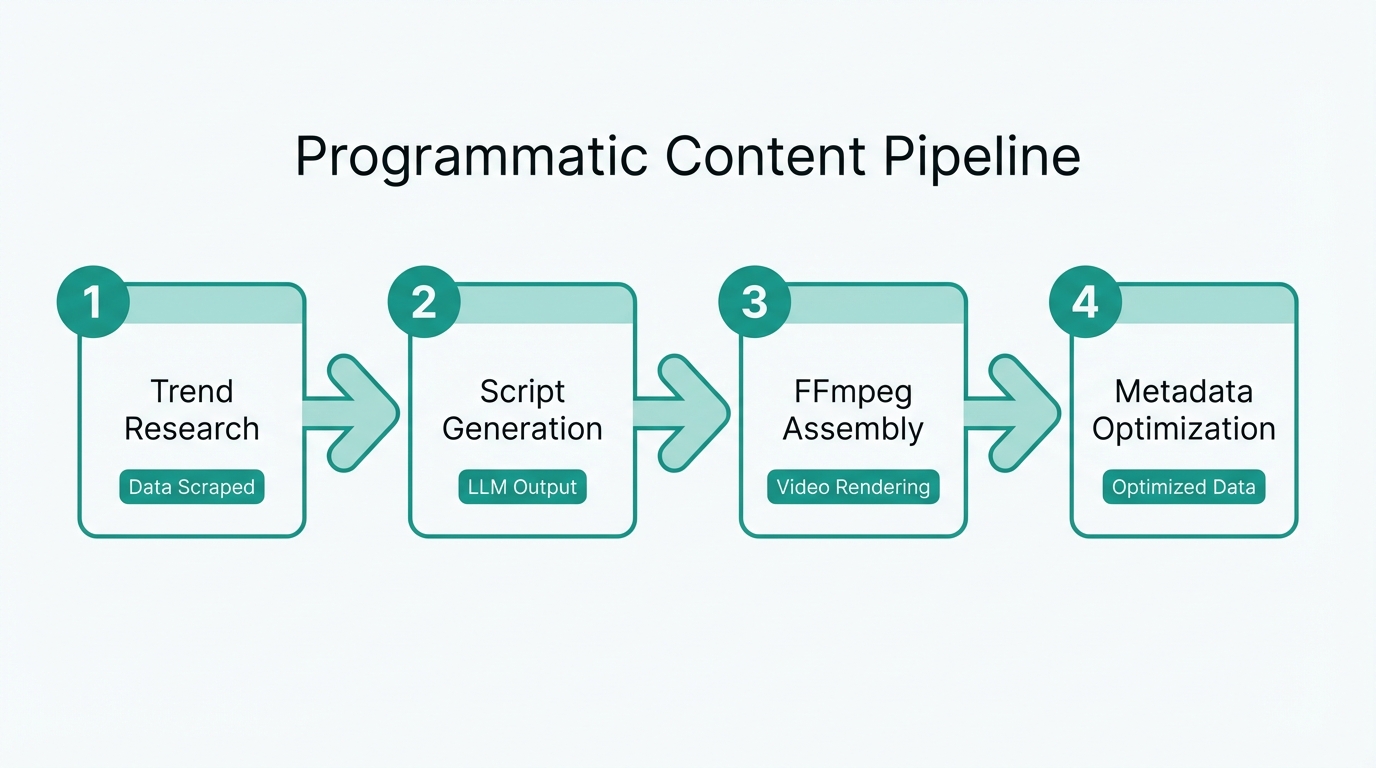 Programmatic Content Pipeline

1
Trend Research
Data Scraped

2
Script Generation
LLM Output

3
FFmpeg Assembly
Video Rendering

4
Metadata Optimization
Optimized Data